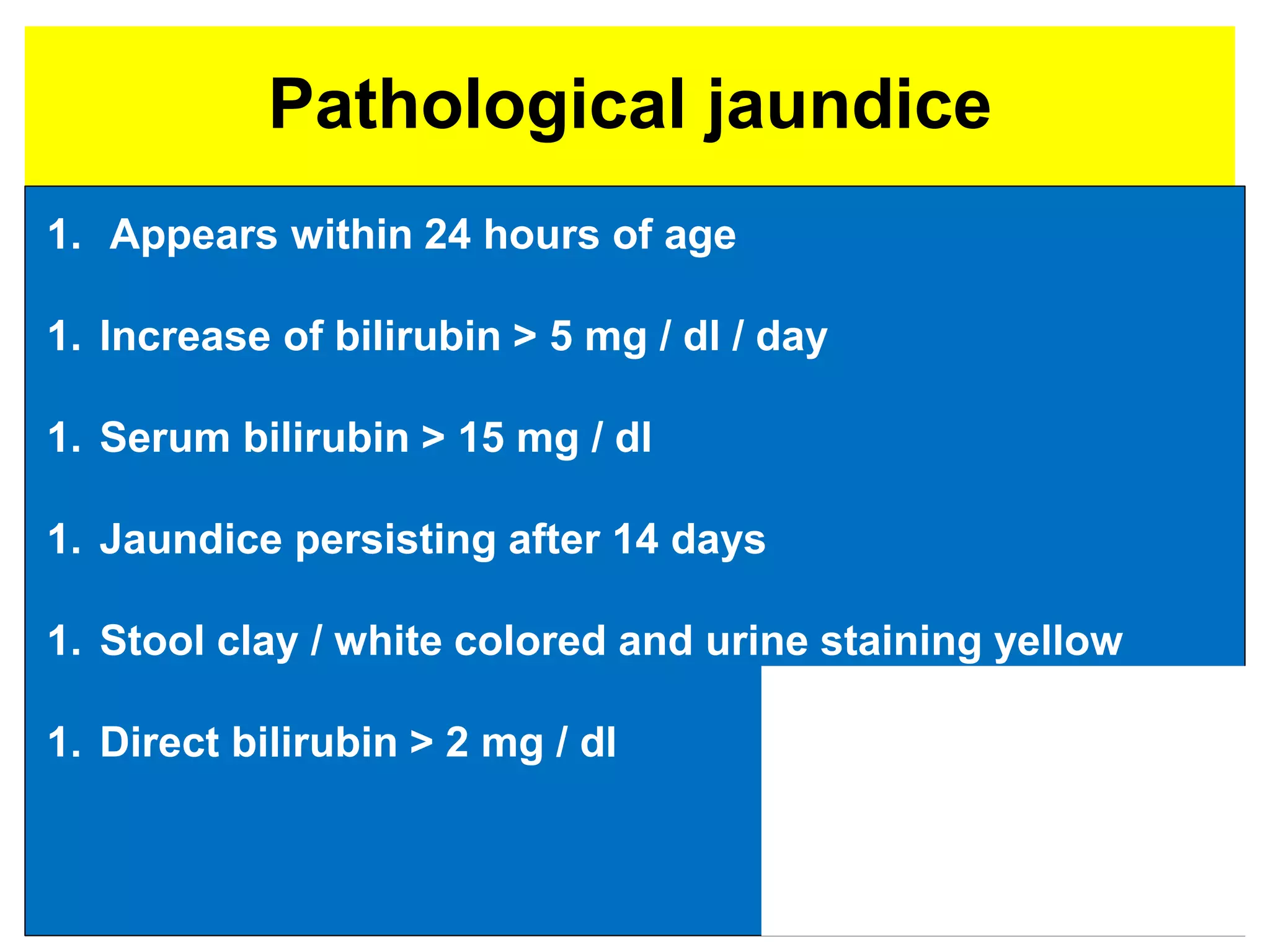 Pathological jaundice

1. Appears within 24 hours of age

1. Increase of bilirubin > 5 mg / dl / day

1. Serum bilirubin > 15 mg / dl

1. Jaundice persisting after 14 days

1. Stool clay / white colored and urine staining yellow

1. Direct bilirubin > 2 mg / dl